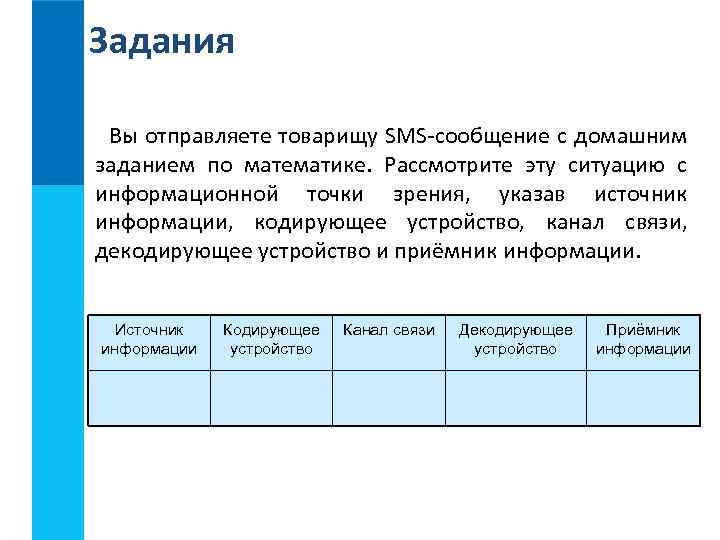 Задания

Вы отправляете товарищу SMS-сообщение с домашним заданием по математике. Рассмотрите эту ситуацию с информационной точки зрения, указав источник информации, кодирующее устройство, канал связи, декодирующее устройство и приёмник информации.

| Источник информации | Кодирующее устройство | Канал связи | Декодирующее устройство | Приёмник информации |
|---|---|---|---|---|
| | | | | |